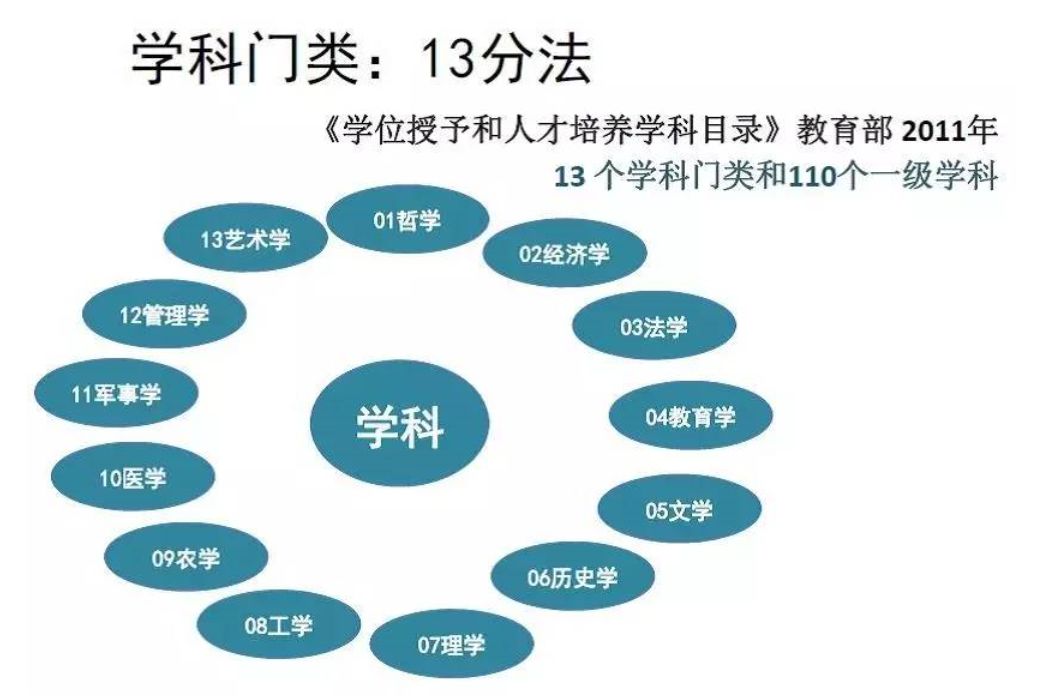 学科门类：13分法

《学位授予和人才培养学科目录》教育部 2011年

13 个学科门类和110个一级学科

学科

01哲学

02经济学

03法学

04教育学

05文学

06历史学

07理学

08工学

09农学

10医学

11军事学

12管理学

13艺术学